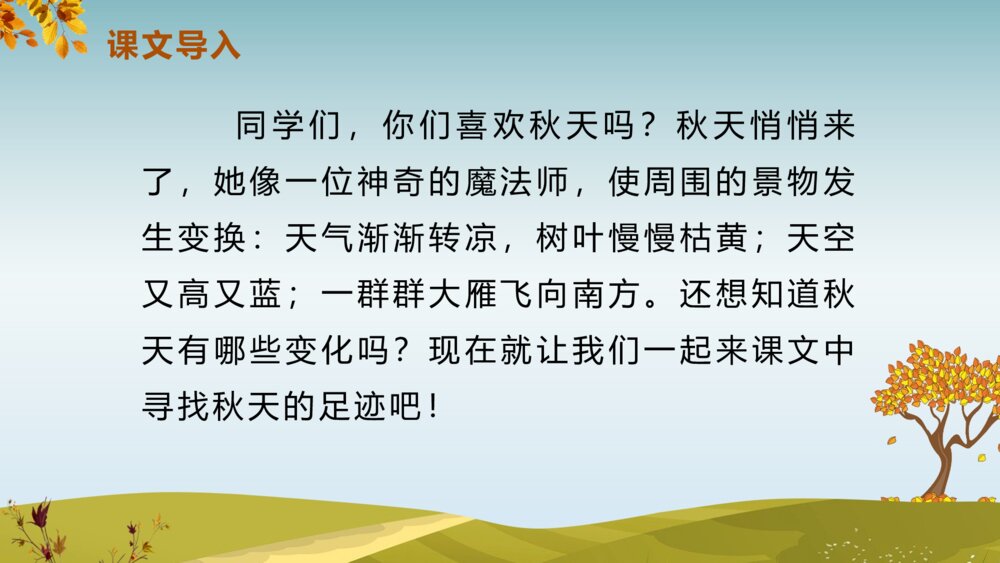 课文导入

同学们，你们喜欢秋天吗？秋天悄悄来了，她像一位神奇的魔法师，使周围的景物发生变换：天气渐渐转凉，树叶慢慢枯黄；天空又高又蓝；一群群大雁飞向南方。还想知道秋天有哪些变化吗？现在就让我们一起来课文中寻找秋天的足迹吧！